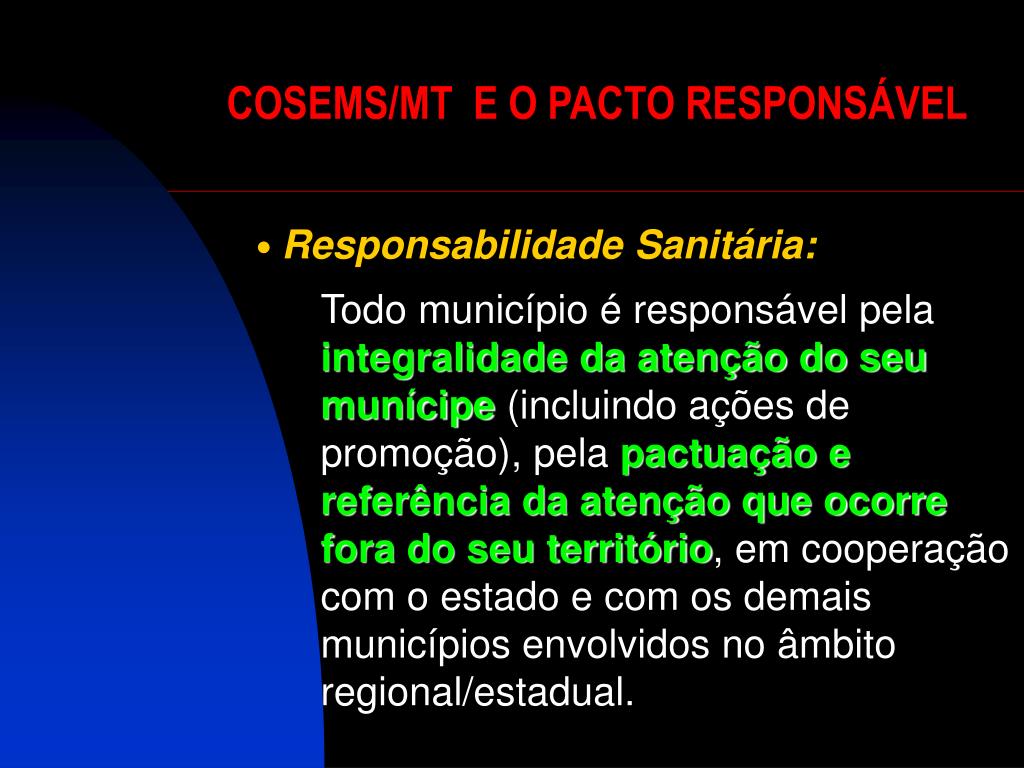 COSEMS/MT  E O PACTO RESPONSÁVEL

• Responsabilidade Sanitária:

Todo município é responsável pela integralidade da atenção do seu munícipe (incluindo ações de promoção), pela pactuação e referência da atenção que ocorre fora do seu território, em cooperação com o estado e com os demais municípios envolvidos no âmbito regional/estadual.